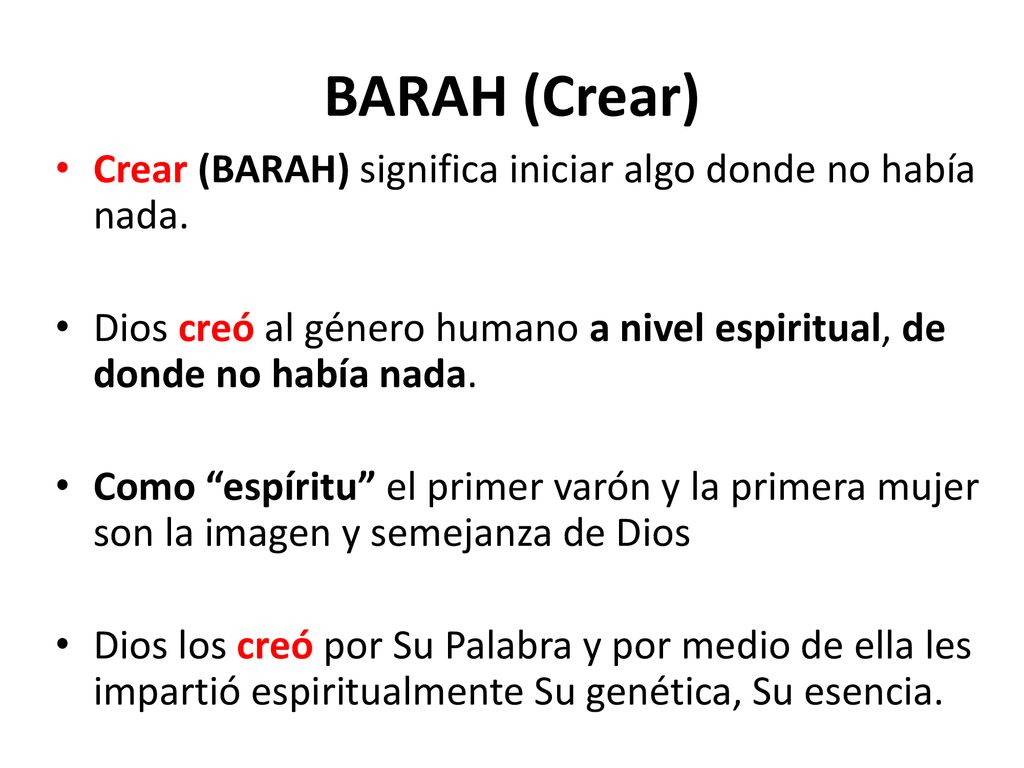 BARAH (Crear)

• Crear (BARAH) significa iniciar algo donde no había nada.

• Dios creó al género humano a nivel espiritual, de donde no había nada.

• Como “espíritu” el primer varón y la primera mujer son la imagen y semejanza de Dios

• Dios los creó por Su Palabra y por medio de ella les impartió espiritualmente Su genética, Su esencia.